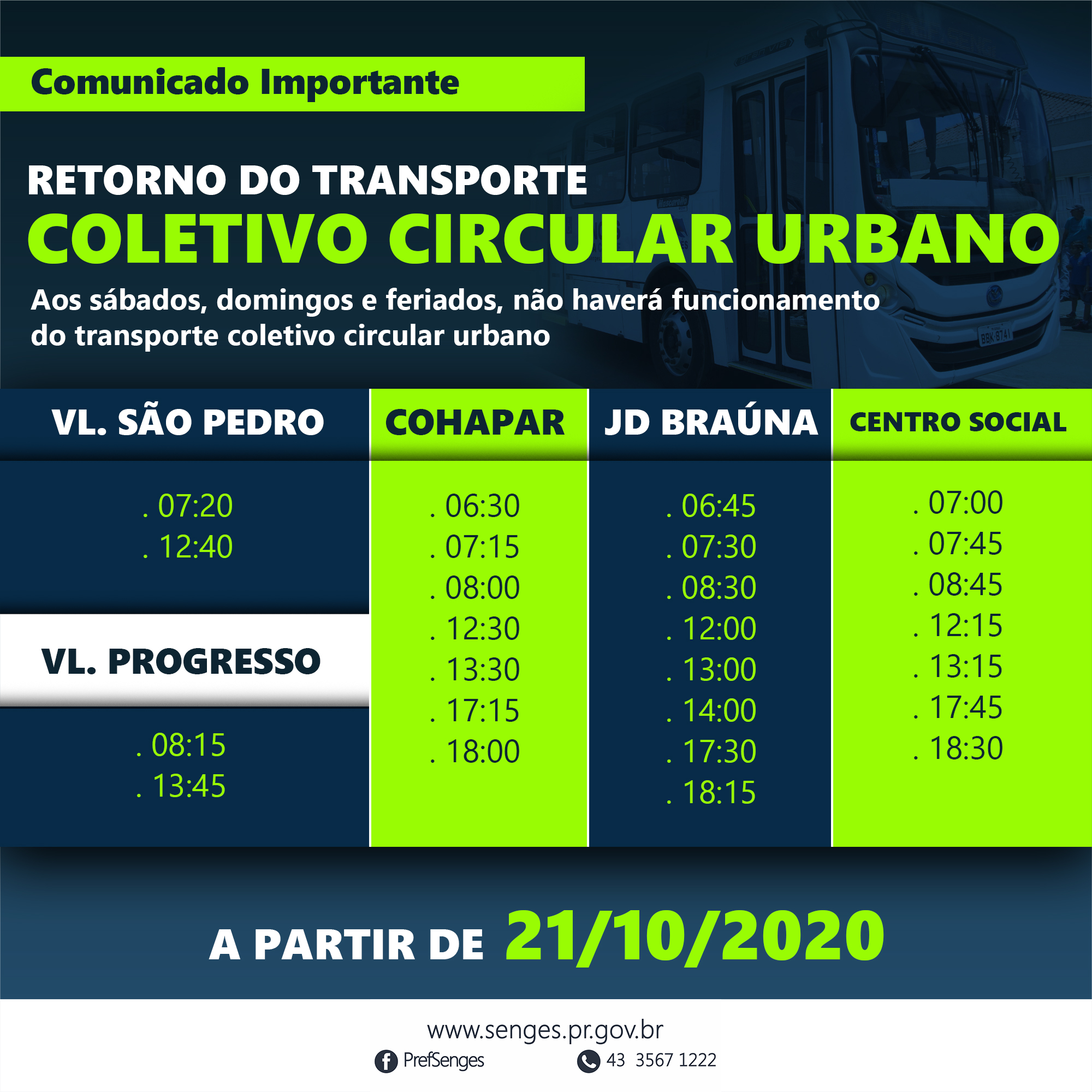 Comunicado Importante

RETORNO DO TRANSPORTE
COLETIVO CIRCULAR URBANO

Aos sábados, domingos e feriados, não haverá funcionamento do transporte coletivo circular urbano

VL. SÃO PEDRO

. 07:20
. 12:40

VL. PROGRESSO

. 08:15
. 13:45

COHAPAR

. 06:30
. 07:15
. 08:00
. 12:30
. 13:30
. 17:15
. 18:00

JD BRAÚNA

. 06:45
. 07:30
. 08:30
. 12:00
. 13:00
. 14:00
. 17:30
. 18:15

CENTRO SOCIAL

. 07:00
. 07:45
. 08:45
. 12:15
. 13:15
. 17:45
. 18:30

A PARTIR DE 21/10/2020

www.senges.pr.gov.br
PrefSenges 43 3567 1222